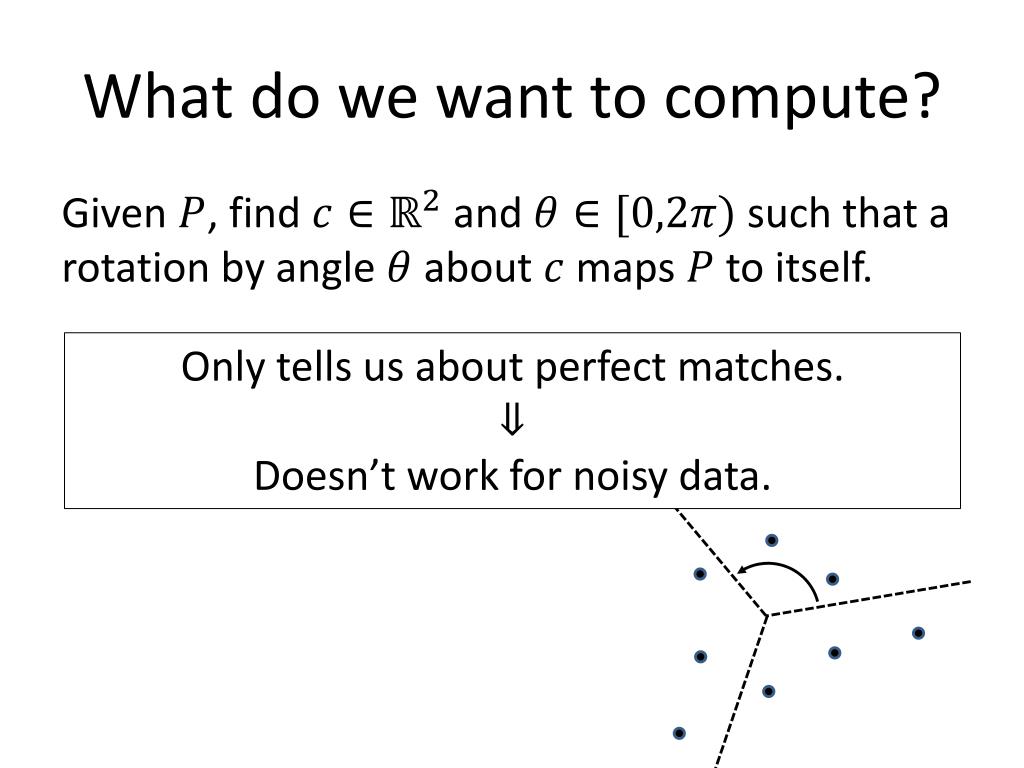 What do we want to compute?

Given $P$, find $c \in \mathbb{R}^2$ and $\theta \in [0,2\pi)$ such that a rotation by angle $\theta$ about $c$ maps $P$ to itself.

Only tells us about perfect matches.
$\Downarrow$
Doesn’t work for noisy data.